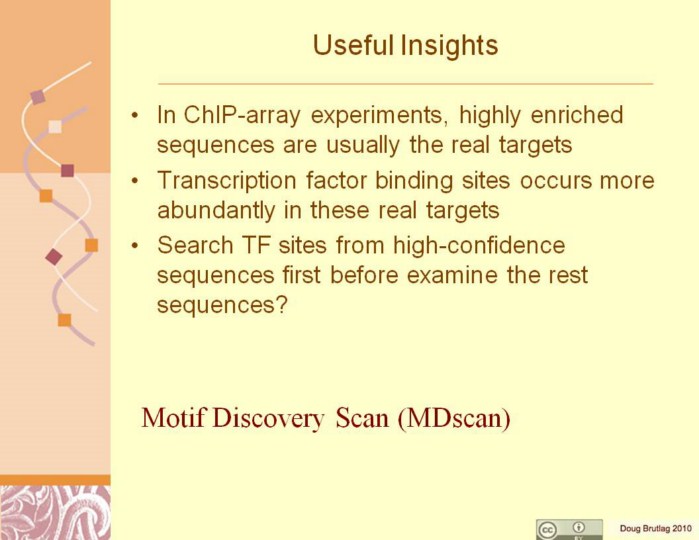 Useful Insights

• In ChIP-array experiments, highly enriched sequences are usually the real targets

• Transcription factor binding sites occurs more abundantly in these real targets

• Search TF sites from high-confidence sequences first before examine the rest sequences?

Motif Discovery Scan (MDscan)

cc BY

Doug Brutlag 2010